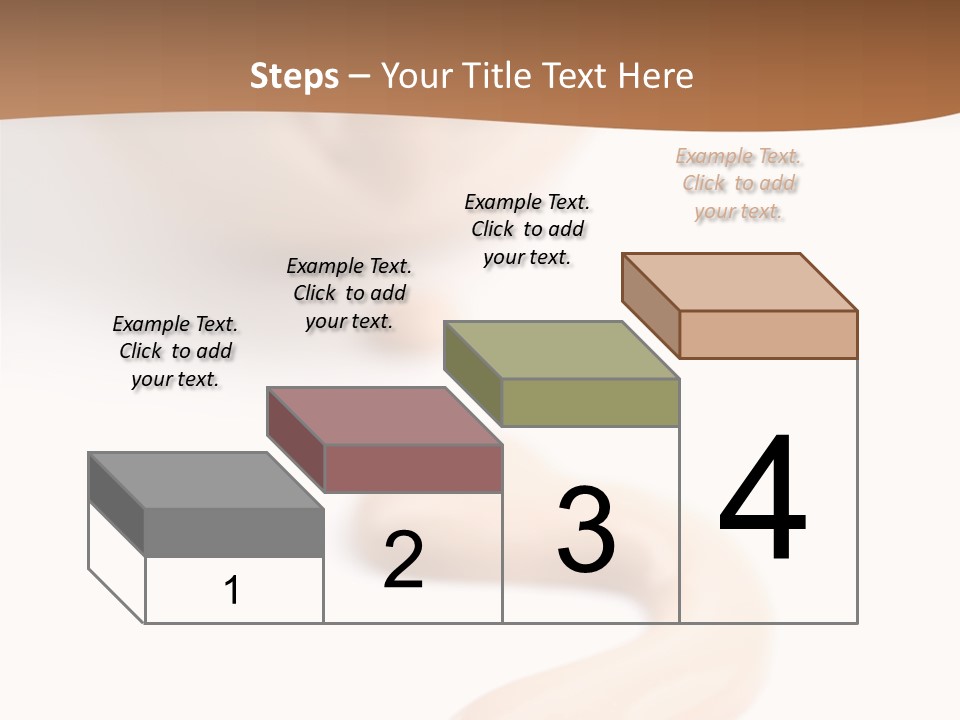 Steps – Your Title Text Here

Example Text. Click to add your text.

Example Text. Click to add your text.

Example Text. Click to add your text.

Example Text. Click to add your text.

1

2

3

4